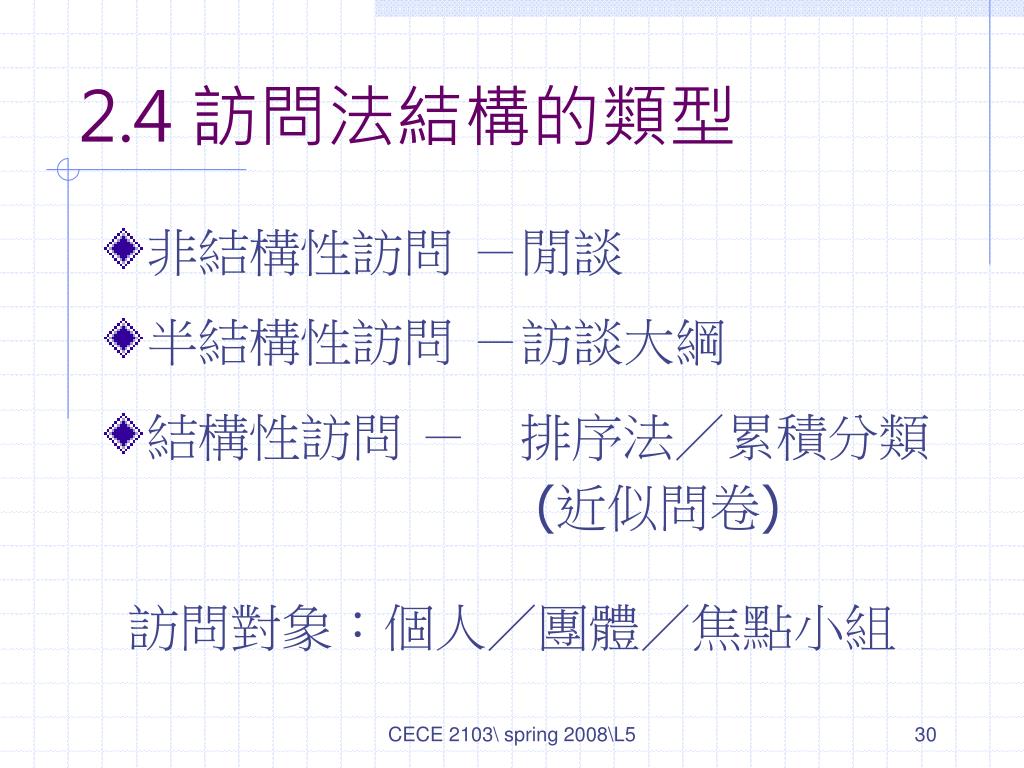 2.4 訪問法結構的類型

非結構性訪問 －閒談

半結構性訪問 －訪談大綱

結構性訪問 － 排序法／累積分類 (近似問卷)

訪問對象：個人／團體／焦點小組

CECE 2103\ spring 2008\L5

30